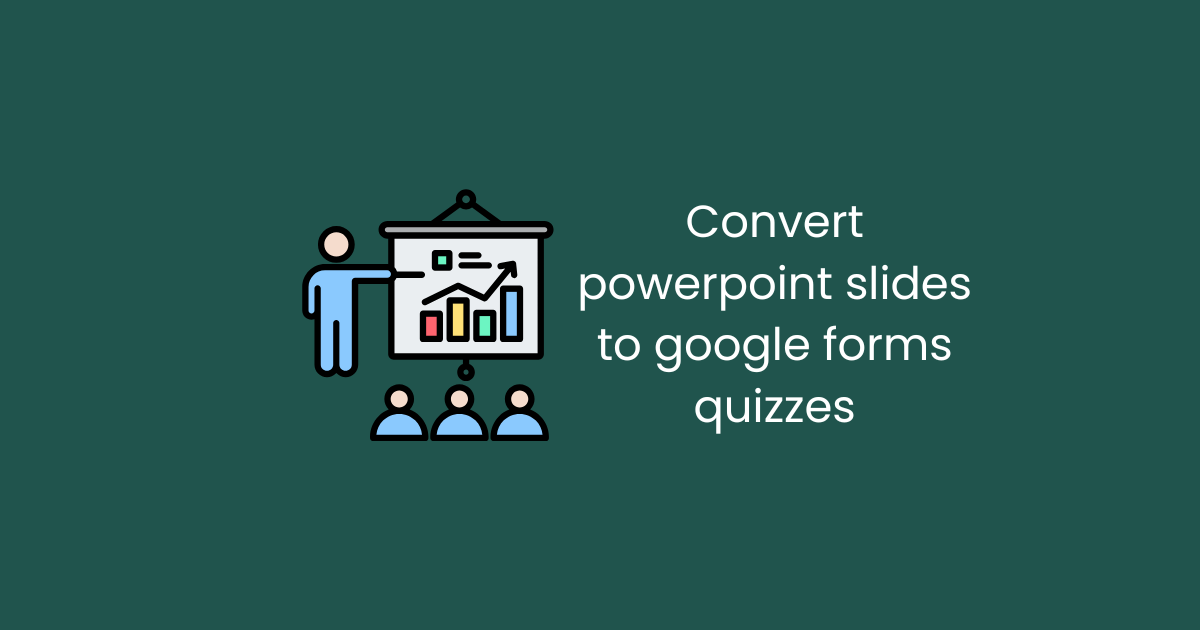 Convert powerpoint slides to google forms quizzes